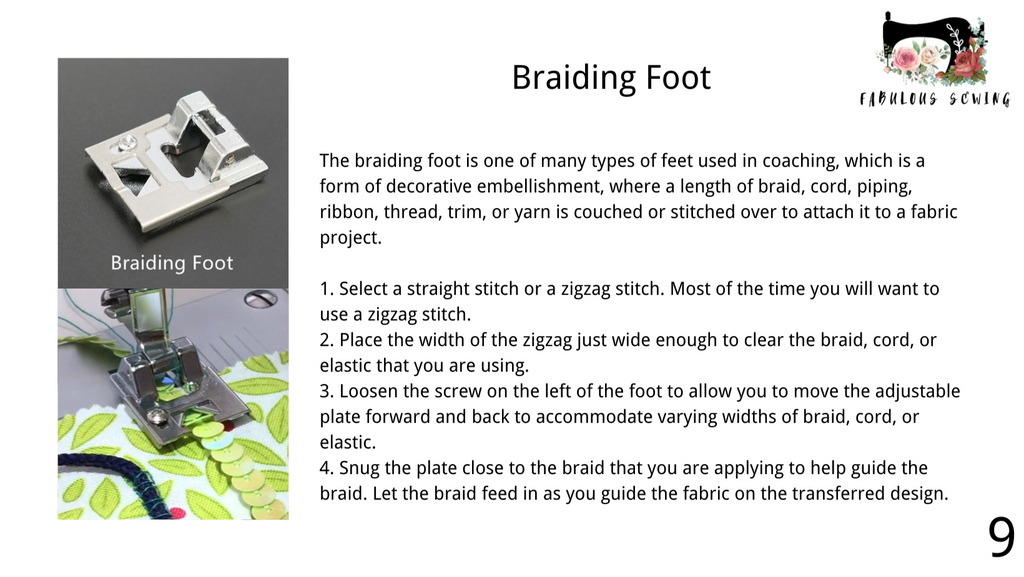 Braiding Foot

FABULOUS SEWING

Braiding Foot

The braiding foot is one of many types of feet used in coaching, which is a form of decorative embellishment, where a length of braid, cord, piping, ribbon, thread, trim, or yarn is couched or stitched over to attach it to a fabric project.

1. Select a straight stitch or a zigzag stitch. Most of the time you will want to use a zigzag stitch.
2. Place the width of the zigzag just wide enough to clear the braid, cord, or elastic that you are using.
3. Loosen the screw on the left of the foot to allow you to move the adjustable plate forward and back to accommodate varying widths of braid, cord, or elastic.
4. Snug the plate close to the braid that you are applying to help guide the braid. Let the braid feed in as you guide the fabric on the transferred design.

9